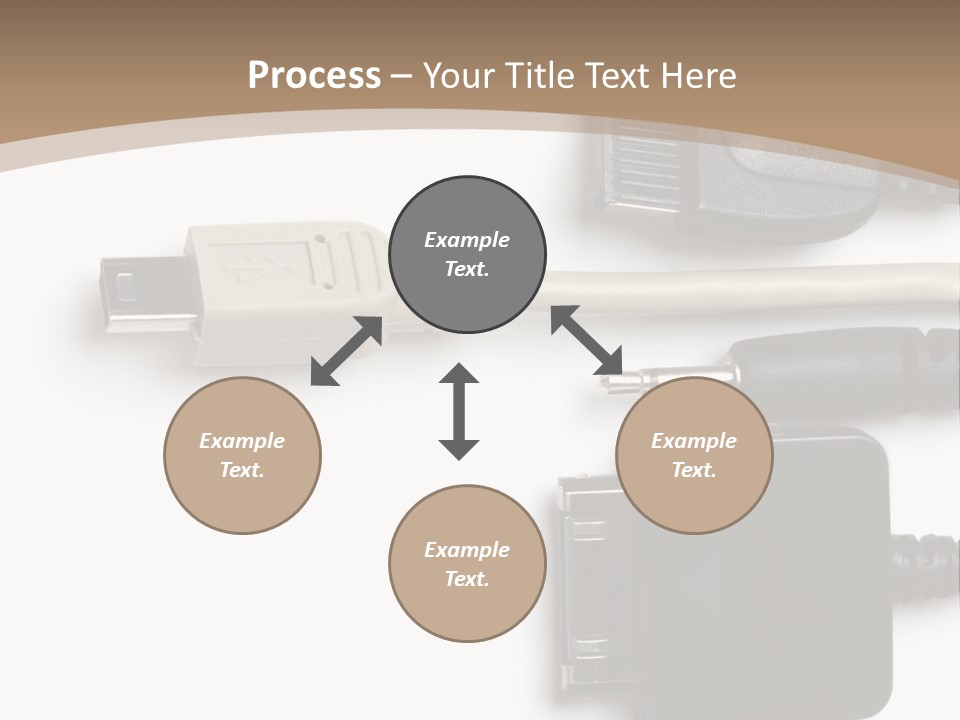 Process – Your Title Text Here

Example Text.

Example Text.

Example Text.

Example Text.